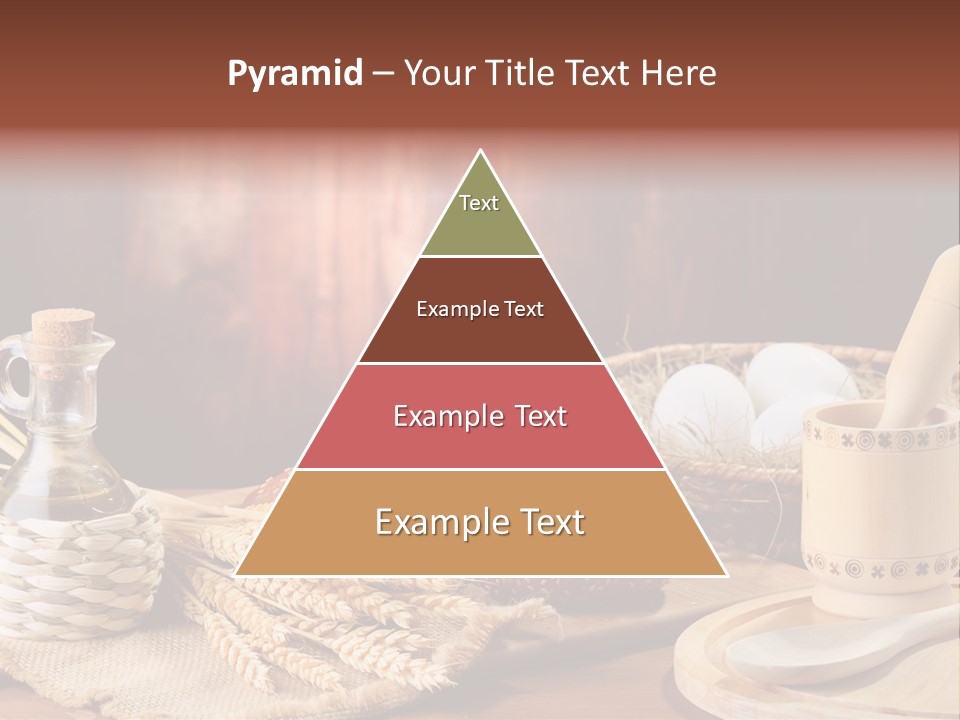 Pyramid – Your Title Text Here

Text

Example Text

Example Text

Example Text